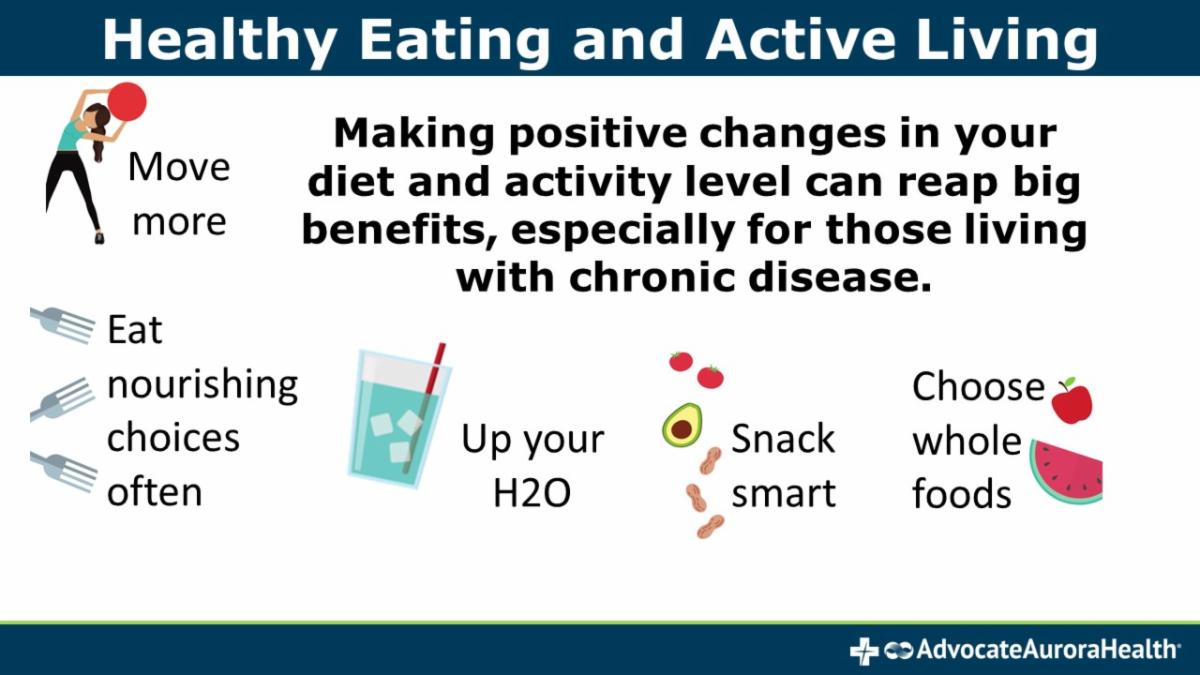 Healthy Eating and Active Living

Move more

Making positive changes in your diet and activity level can reap big benefits, especially for those living with chronic disease.

Eat nourishing choices often

Up your H2O

Snack smart

Choose whole foods

AdvocateAuroraHealth